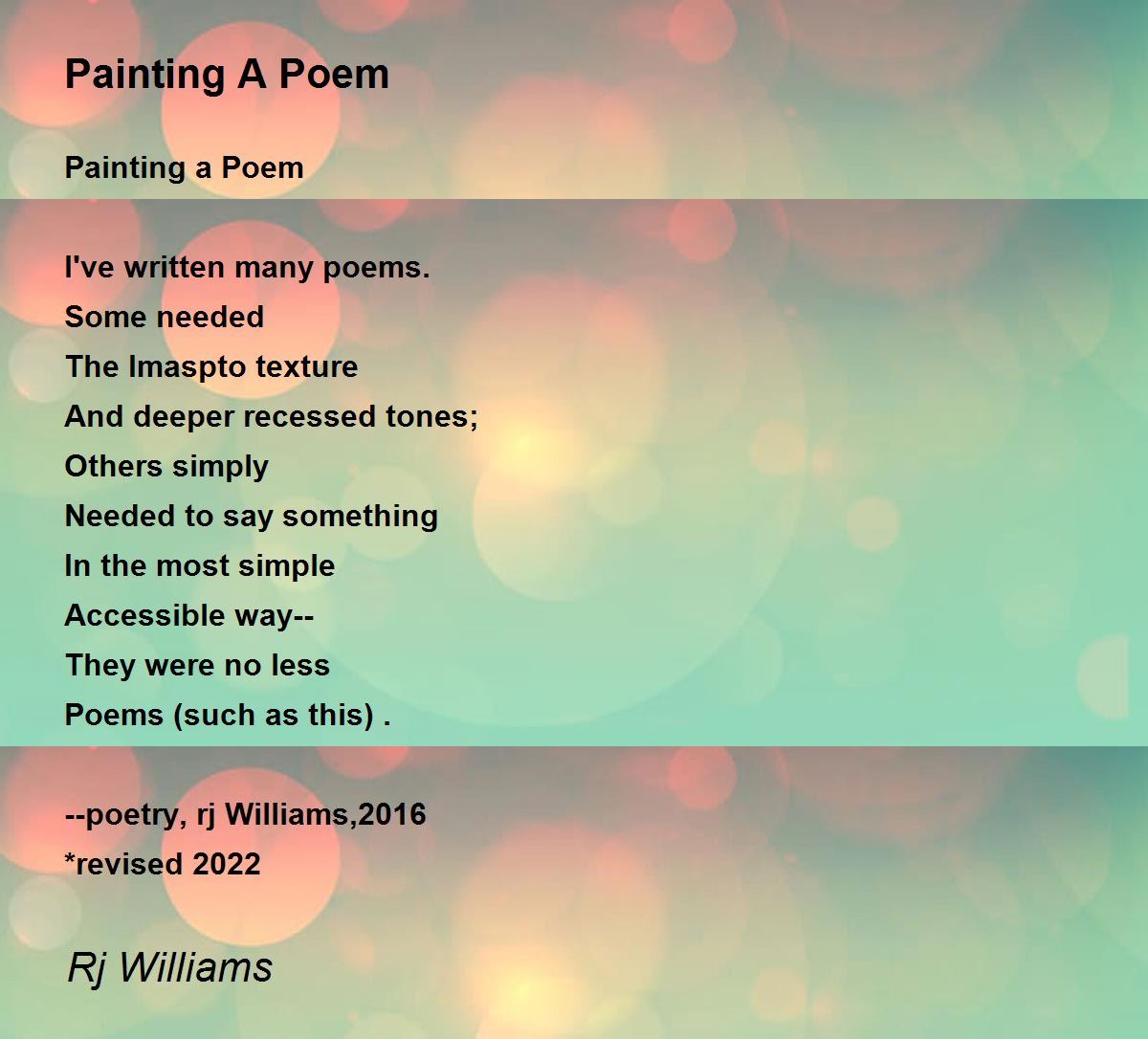 Painting A Poem

Painting a Poem

I've written many poems.
Some needed
The Imaspto texture
And deeper recessed tones;
Others simply
Needed to say something
In the most simple
Accessible way--
They were no less
Poems (such as this) .

--poetry, rj Williams,2016
*revised 2022

Rj Williams